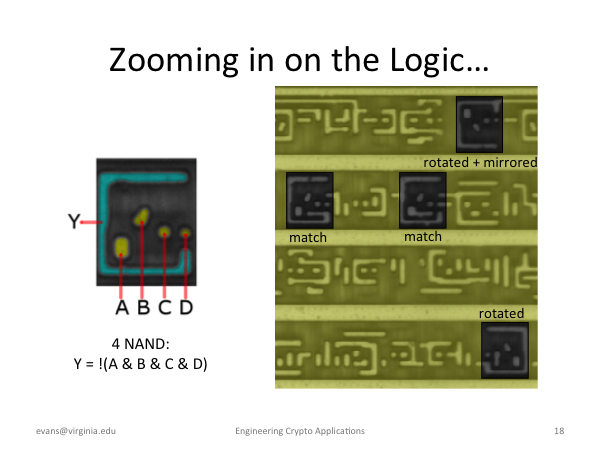 Zooming in on the Logic…

Y

A B C D

4 NAND:
Y = !(A & B & C & D)

rotated + mirrored

match

match

rotated

evans@virginia.edu

Engineering Crypto Applications

18